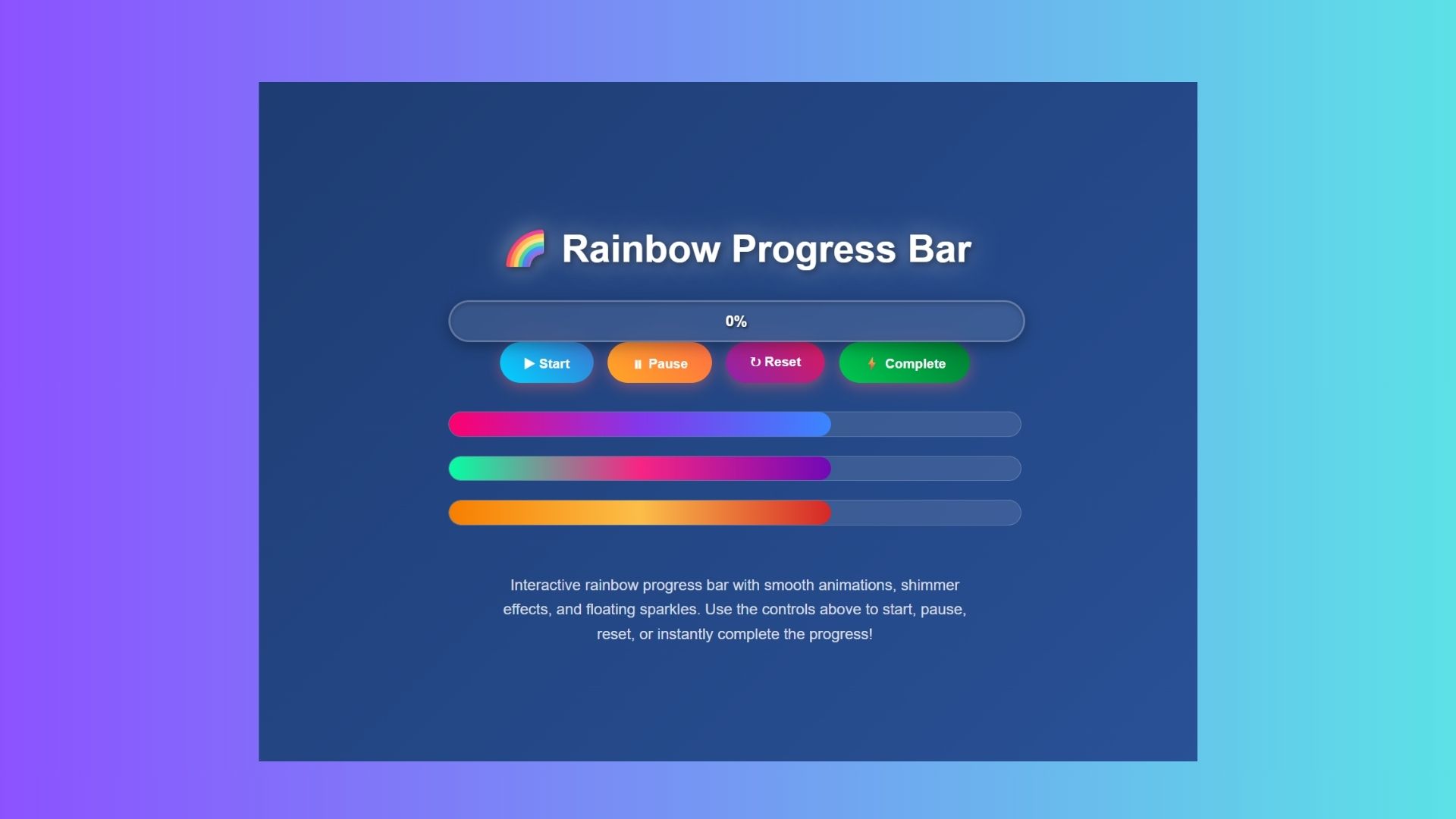 🌈 Rainbow Progress Bar

0%

▶ Start ⏸ Pause ↻ Reset ⚡ Complete

Interactive rainbow progress bar with smooth animations, shimmer effects, and floating sparkles. Use the controls above to start, pause, reset, or instantly complete the progress!